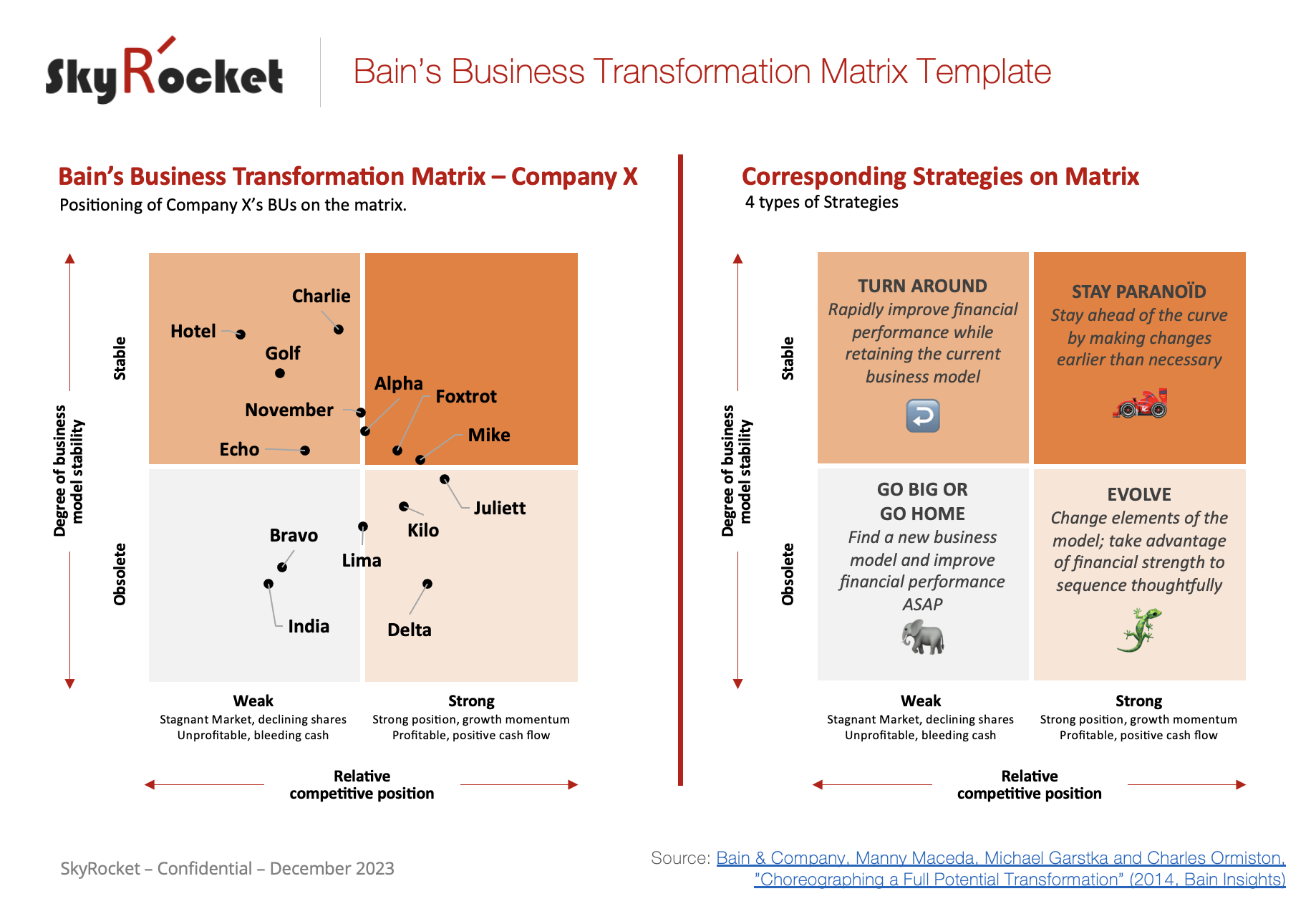 SkyRocket

Bain's Business Transformation Matrix Template

Bain's Business Transformation Matrix – Company X
Positioning of Company X's BUs on the matrix.

Degree of business model stability

Stable

Obsolete

Charlie
Hotel
Golf
Alpha
Foxtrot
November
Mike
Echo
Juliett
Kilo
Bravo
Lima
India
Delta

Weak
Stagnant Market, declining shares
Unprofitable, bleeding cash

Strong
Strong position, growth momentum
Profitable, positive cash flow

Relative competitive position

Corresponding Strategies on Matrix
4 types of Strategies

Degree of business model stability

Stable

Obsolete

TURN AROUND
Rapidly improve financial performance while retaining the current business model

STAY PARANOÏD
Stay ahead of the curve by making changes earlier than necessary

GO BIG OR GO HOME
Find a new business model and improve financial performance ASAP

EVOLVE
Change elements of the model; take advantage of financial strength to sequence thoughtfully

Weak
Stagnant Market, declining shares
Unprofitable, bleeding cash

Strong
Strong position, growth momentum
Profitable, positive cash flow

Relative competitive position

SkyRocket – Confidential – December 2023

Source: Bain & Company, Manny Maceda, Michael Garstka and Charles Ormiston, "Choreographing a Full Potential Transformation" (2014, Bain Insights)